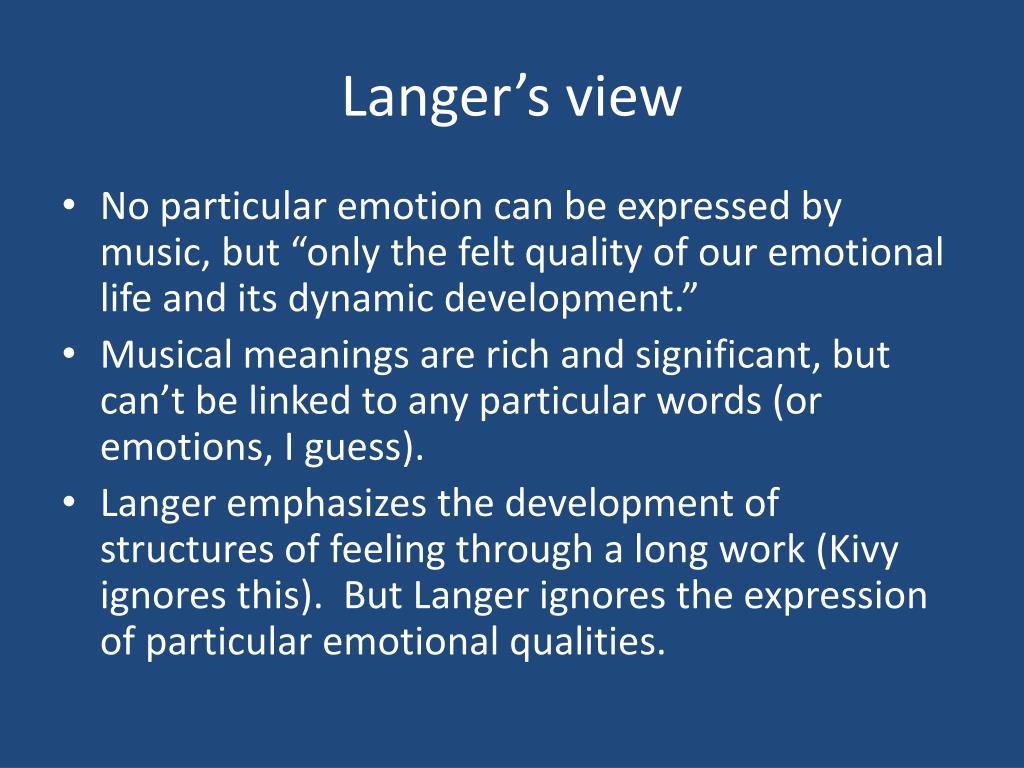 Langer’s view

• No particular emotion can be expressed by music, but “only the felt quality of our emotional life and its dynamic development.”
• Musical meanings are rich and significant, but can’t be linked to any particular words (or emotions, I guess).
• Langer emphasizes the development of structures of feeling through a long work (Kivy ignores this). But Langer ignores the expression of particular emotional qualities.